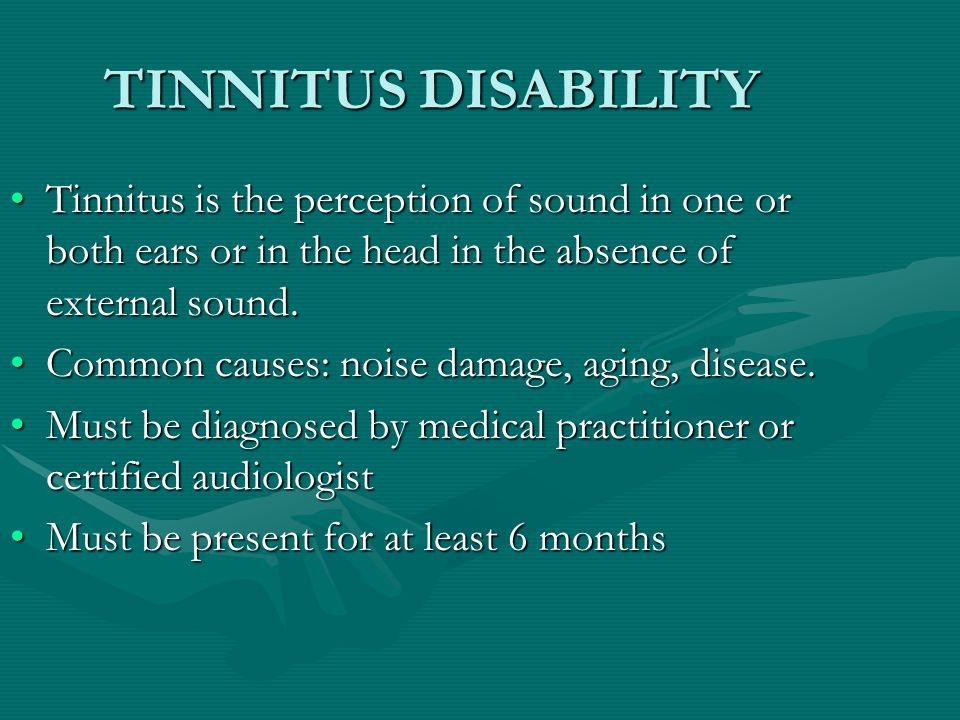 TINNITUS DISABILITY

• Tinnitus is the perception of sound in one or both ears or in the head in the absence of external sound.
• Common causes: noise damage, aging, disease.
• Must be diagnosed by medical practitioner or certified audiologist
• Must be present for at least 6 months